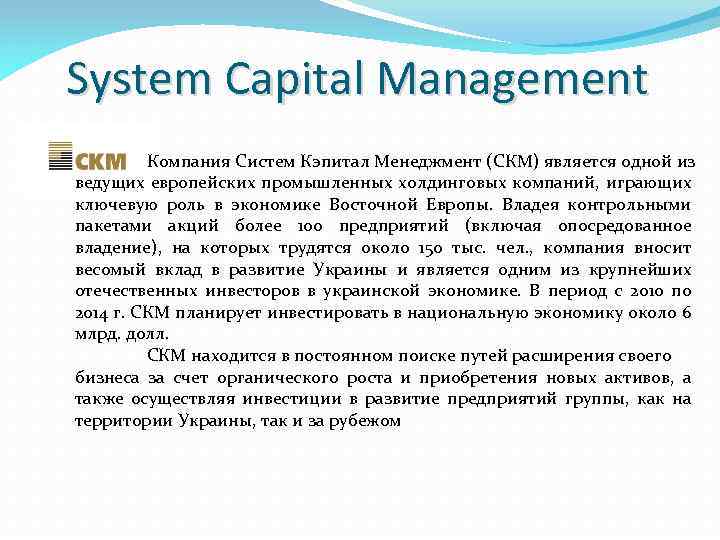 System Capital Management

СКМ Компания Систем Кэпитал Менеджмент (СКМ) является одной из ведущих европейских промышленных холдинговых компаний, играющих ключевую роль в экономике Восточной Европы. Владея контрольными пакетами акций более 100 предприятий (включая опосредованное владение), на которых трудятся около 150 тыс. чел., компания вносит весомый вклад в развитие Украины и является одним из крупнейших отечественных инвесторов в украинской экономике. В период с 2010 по 2014 г. СКМ планирует инвестировать в национальную экономику около 6 млрд. долл.

СКМ находится в постоянном поиске путей расширения своего бизнеса за счет органического роста и приобретения новых активов, а также осуществляя инвестиции в развитие предприятий группы, как на территории Украины, так и за рубежом